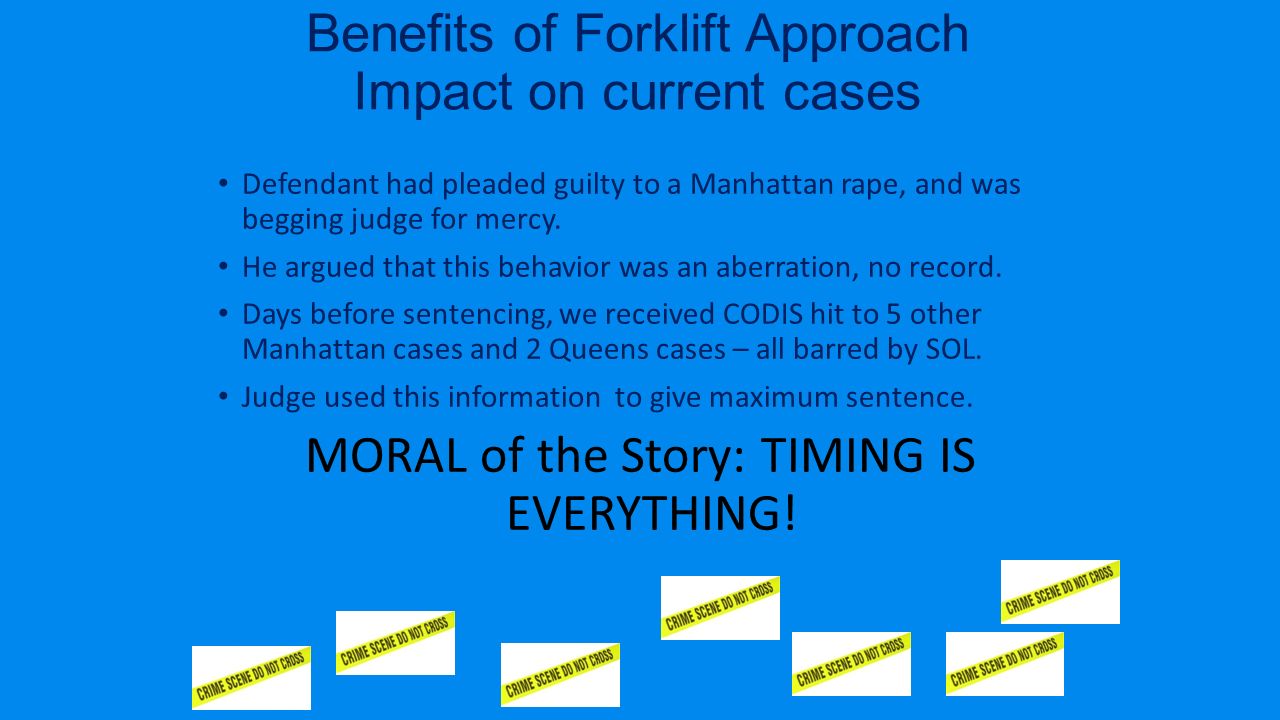 Benefits of Forklift Approach
Impact on current cases

• Defendant had pleaded guilty to a Manhattan rape, and was begging judge for mercy.
• He argued that this behavior was an aberration, no record.
• Days before sentencing, we received CODIS hit to 5 other Manhattan cases and 2 Queens cases – all barred by SOL.
• Judge used this information to give maximum sentence.

MORAL of the Story: TIMING IS EVERYTHING!

CRIME SCENE DO NOT CROSS
CRIME SCENE DO NOT CROSS
CRIME SCENE DO NOT CROSS
CRIME SCENE DO NOT CROSS
CRIME SCENE DO NOT CROSS
CRIME SCENE DO NOT CROSS
CRIME SCENE DO NOT CROSS